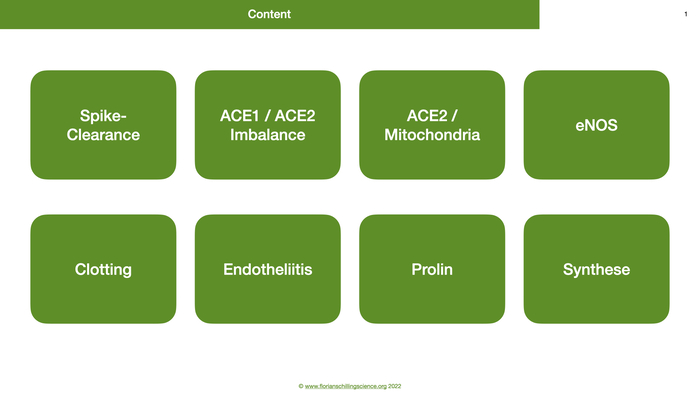 Content

1

Spike-Clearance

ACE1 / ACE2 Imbalance

ACE2 / Mitochondria

eNOS

Clotting

Endotheliitis

Prolin

Synthese

© www.florianschillingscience.org 2022